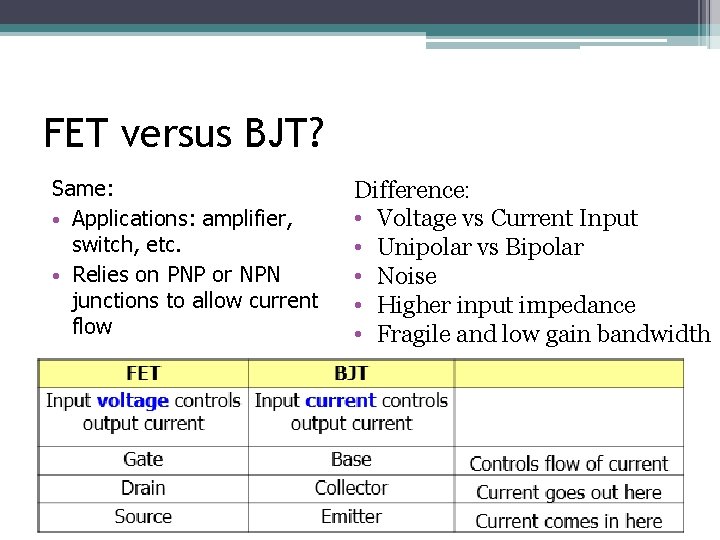 FET versus BJT?

Same:
• Applications: amplifier, switch, etc.
• Relies on PNP or NPN junctions to allow current flow

Difference:
• Voltage vs Current Input
• Unipolar vs Bipolar
• Noise
• Higher input impedance
• Fragile and low gain bandwidth

| FET | BJT | |
|---|---|---|
| Input voltage controls output current | Input current controls output current | |
| Gate | Base | Controls flow of current |
| Drain | Collector | Current goes out here |
| Source | Emitter | Current comes in here |